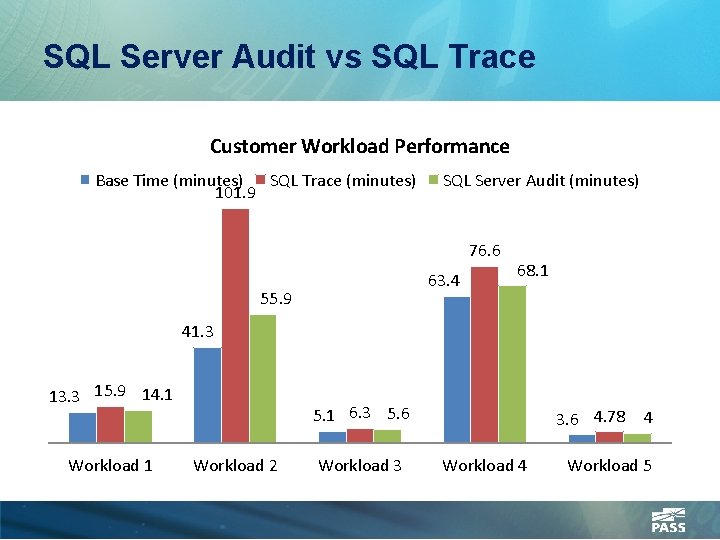 SQL Server Audit vs SQL Trace

Customer Workload Performance

Base Time (minutes) SQL Trace (minutes) SQL Server Audit (minutes)

13.3 15.9 14.1
41.3 101.9 55.9
5.1 6.3 5.6
63.4 76.6 68.1
3.6 4.78 4

Workload 1 Workload 2 Workload 3 Workload 4 Workload 5

PASS